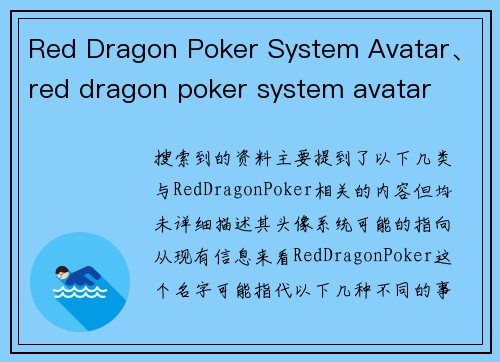 Red Dragon Poker System Avatar、red dragon poker system avatar

搜索到的资料主要提到了以下几类与RedDragonPoker相关的内容但均未详细描述其头像系统可能的指向从现有信息来看RedDragonPoker这个名字可能指代以下几种不同的事